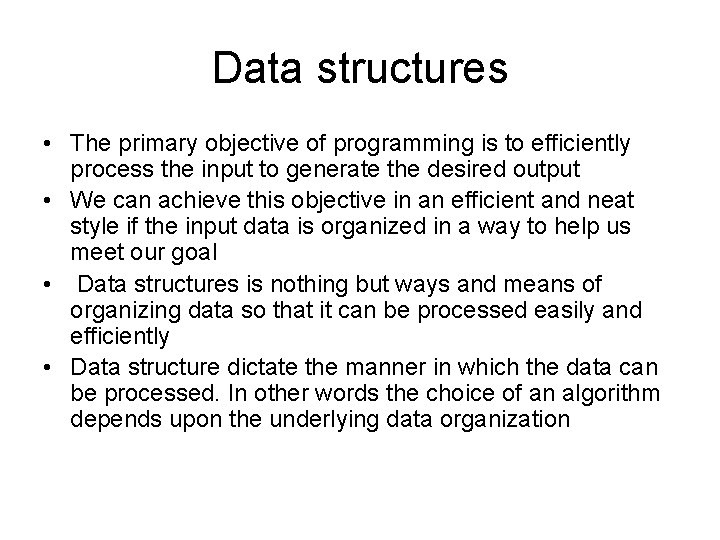 Data structures

• The primary objective of programming is to efficiently process the input to generate the desired output
• We can achieve this objective in an efficient and neat style if the input data is organized in a way to help us meet our goal
• Data structures is nothing but ways and means of organizing data so that it can be processed easily and efficiently
• Data structure dictate the manner in which the data can be processed. In other words the choice of an algorithm depends upon the underlying data organization